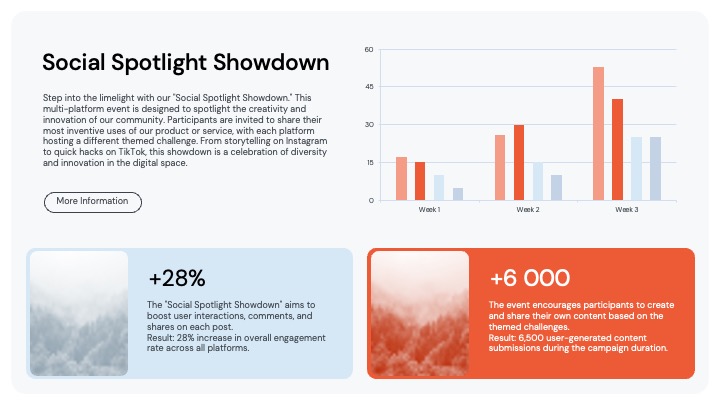 Social Spotlight Showdown

Step into the limelight with our "Social Spotlight Showdown." This multi-platform event is designed to spotlight the creativity and innovation of our community. Participants are invited to share their most inventive uses of our product or service, with each platform hosting a different themed challenge. From storytelling on Instagram to quick hacks on TikTok, this showdown is a celebration of diversity and innovation in the digital space.

More Information

60
45
30
15
0
Week 1
Week 2
Week 3

+28%

The "Social Spotlight Showdown" aims to boost user interactions, comments, and shares on each post.
Result: 28% increase in overall engagement rate across all platforms.

+6 000

The event encourages participants to create and share their own content based on the themed challenges.
Result: 6,500 user-generated content submissions during the campaign duration.